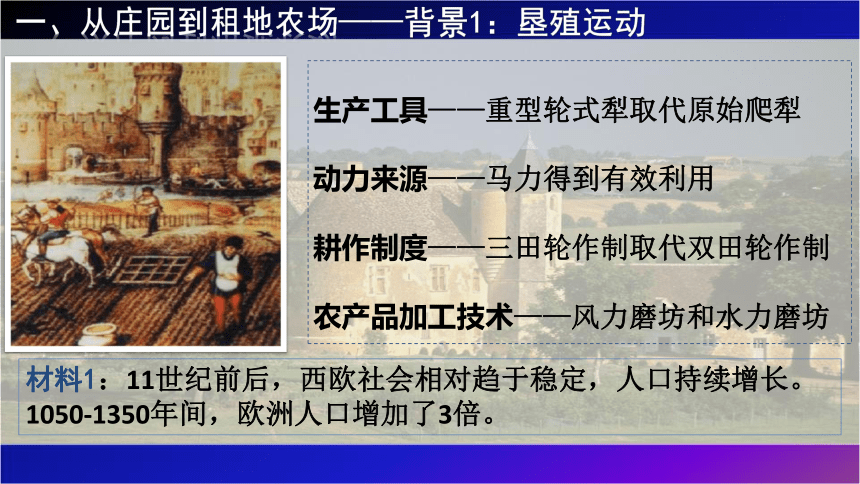 一、从庄园到租地农场——背景1：垦殖运动

生产工具——重型轮式犁取代原始爬犁

动力来源——马力得到有效利用

耕作制度——三田轮作制取代双田轮作制

农产品加工技术——风力磨坊和水力磨坊

材料1：11世纪前后，西欧社会相对趋于稳定，人口持续增长。1050-1350年间，欧洲人口增加了3倍。